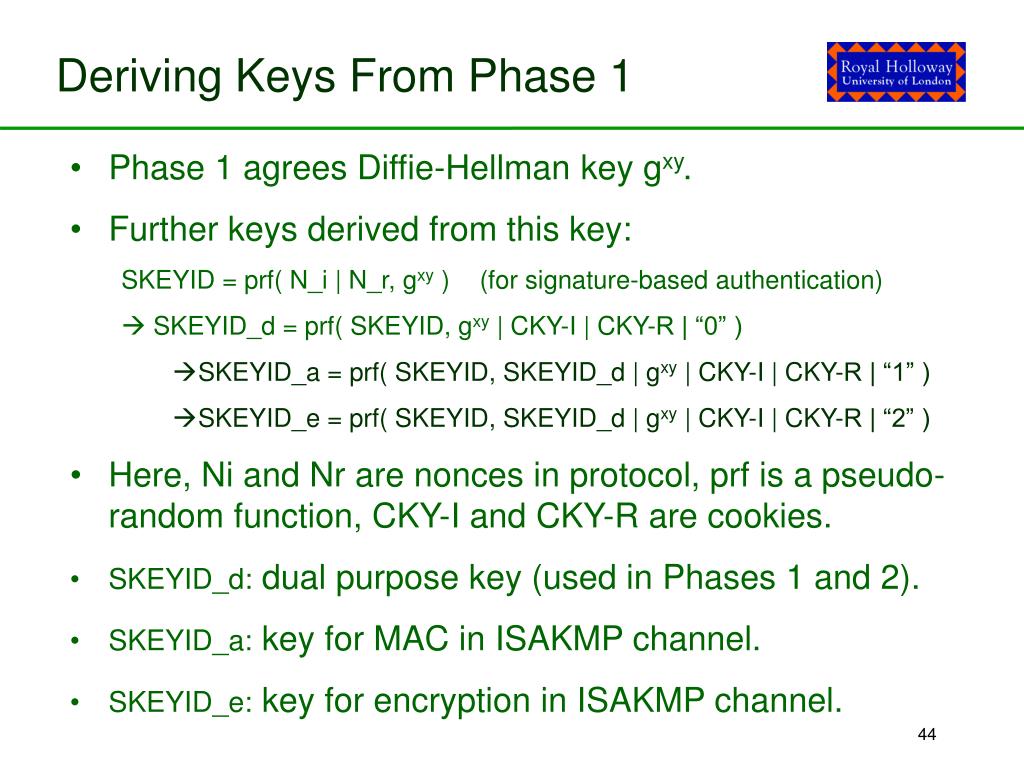 Deriving Keys From Phase 1

Royal Holloway
University of London

• Phase 1 agrees Diffie-Hellman key $g^{xy}$.

• Further keys derived from this key:

SKEYID = prf( N_i | N_r, $g^{xy}$ ) (for signature-based authentication)

→ SKEYID_d = prf( SKEYID, $g^{xy}$ | CKY-I | CKY-R | “0” )

→SKEYID_a = prf( SKEYID, SKEYID_d | $g^{xy}$ | CKY-I | CKY-R | “1” )

→SKEYID_e = prf( SKEYID, SKEYID_d | $g^{xy}$ | CKY-I | CKY-R | “2” )

• Here, Ni and Nr are nonces in protocol, prf is a pseudo-random function, CKY-I and CKY-R are cookies.

• SKEYID_d: dual purpose key (used in Phases 1 and 2).

• SKEYID_a: key for MAC in ISAKMP channel.

• SKEYID_e: key for encryption in ISAKMP channel.

44